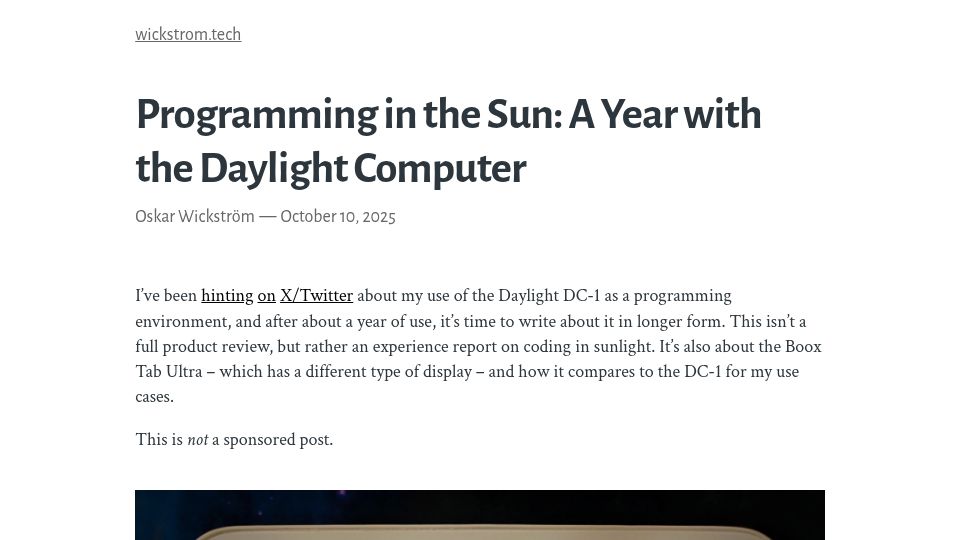 wickstrom.tech

Programming in the Sun: A Year with the Daylight Computer

Oskar Wickström — October 10, 2025

I've been hinting on X/Twitter about my use of the Daylight DC-1 as a programming environment, and after about a year of use, it's time to write about it in longer form. This isn't a full product review, but rather an experience report on coding in sunlight. It's also about the Boox Tab Ultra – which has a different type of display – and how it compares to the DC-1 for my use cases.

This is not a sponsored post.